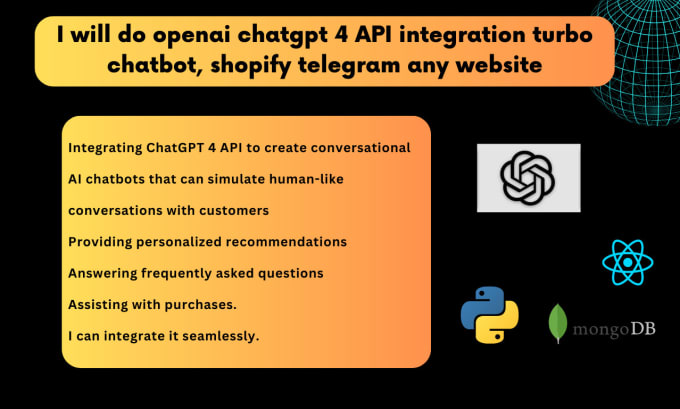 I will do openai chatgpt 4 API integration turbo chatbot, shopify telegram any website

Integrating ChatGPT 4 API to create conversational AI chatbots that can simulate human-like conversations with customers

Providing personalized recommendations

Answering frequently asked questions

Assisting with purchases.

I can integrate it seamlessly.

mongoDB